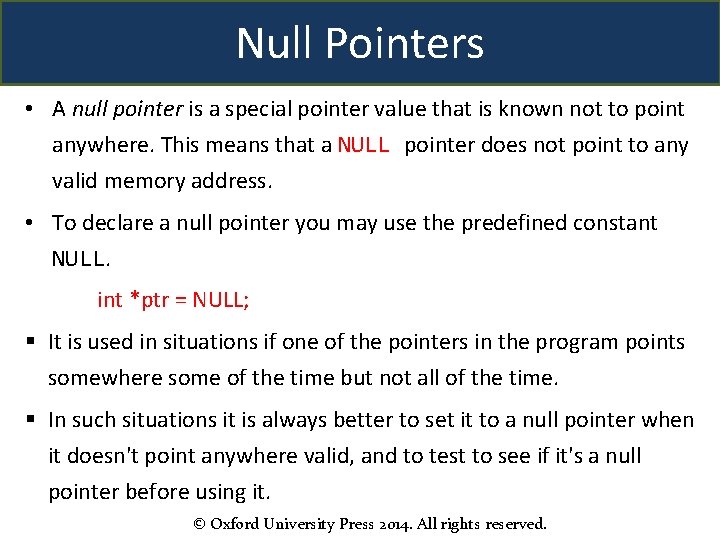 Null Pointers

• A null pointer is a special pointer value that is known not to point anywhere. This means that a NULL pointer does not point to any valid memory address.

• To declare a null pointer you may use the predefined constant NULL.

int *ptr = NULL;

▪ It is used in situations if one of the pointers in the program points somewhere some of the time but not all of the time.

▪ In such situations it is always better to set it to a null pointer when it doesn't point anywhere valid, and to test to see if it's a null pointer before using it.

© Oxford University Press 2014. All rights reserved.